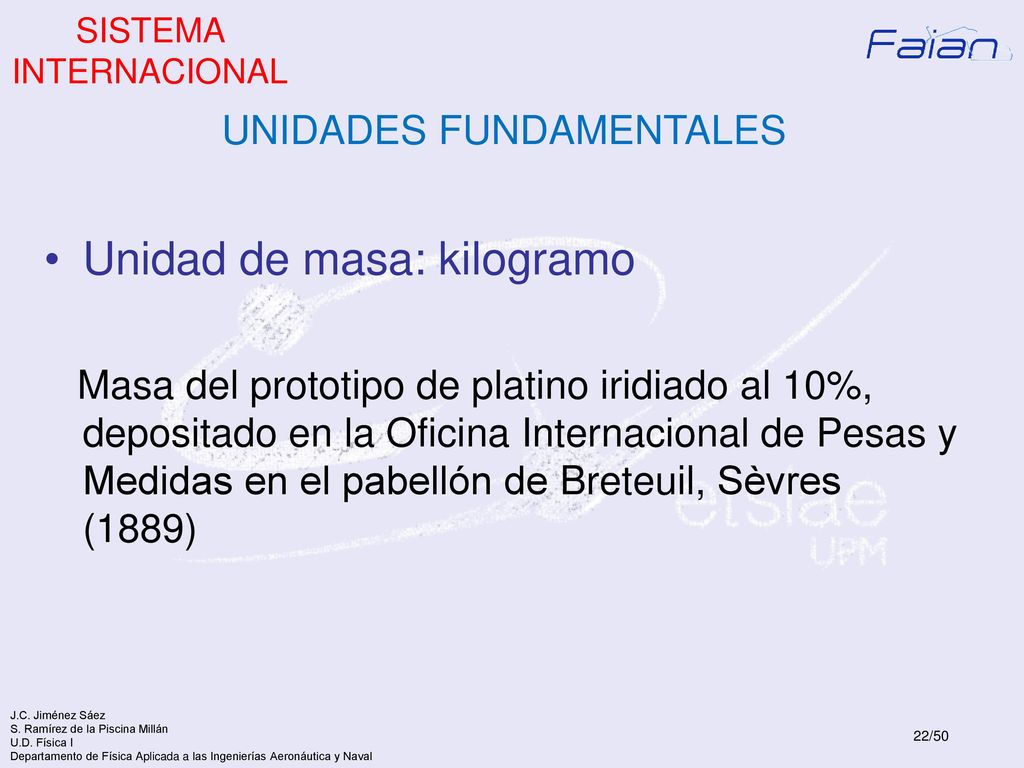 SISTEMA INTERNACIONAL

Faian

UNIDADES FUNDAMENTALES

• Unidad de masa: kilogramo

Masa del prototipo de platino iridiado al 10%, depositado en la Oficina Internacional de Pesas y Medidas en el pabellón de Breteuil, Sèvres (1889)

etsiae
UPM

J.C. Jiménez Sáez
S. Ramírez de la Piscina Millán
U.D. Física I
Departamento de Física Aplicada a las Ingenierías Aeronáutica y Naval

22/50